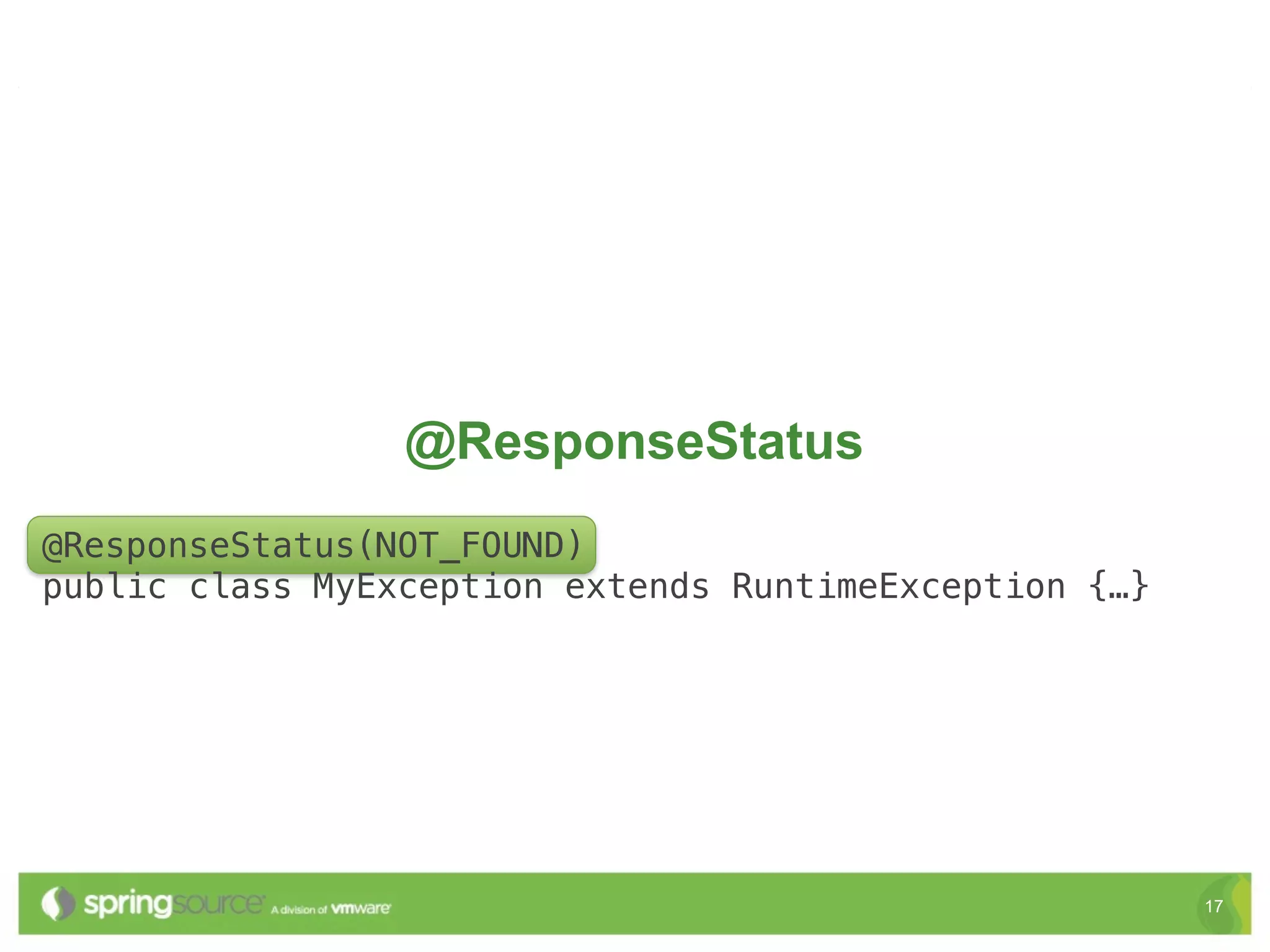 @ResponseStatus

@ResponseStatus(NOT_FOUND)
public class MyException extends RuntimeException {…}

springsource A division of vmware

17